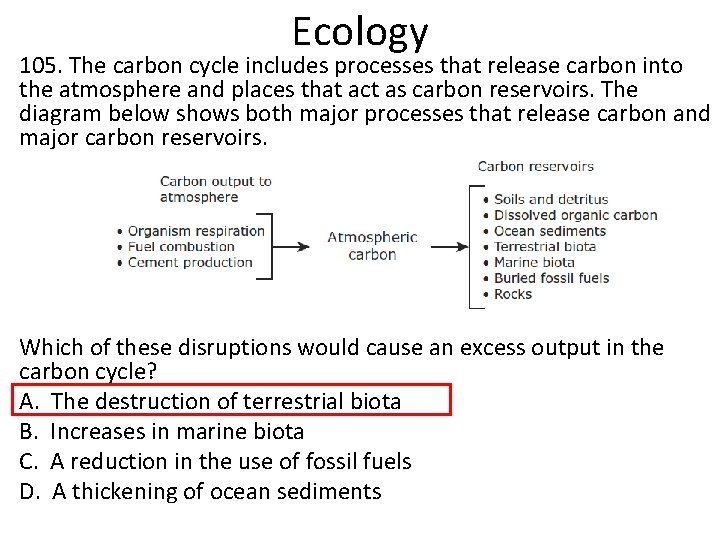 Ecology

105. The carbon cycle includes processes that release carbon into the atmosphere and places that act as carbon reservoirs. The diagram below shows both major processes that release carbon and major carbon reservoirs.

Carbon output to atmosphere
• Organism respiration
• Fuel combustion
• Cement production

Atmospheric carbon

Carbon reservoirs
• Soils and detritus
• Dissolved organic carbon
• Ocean sediments
• Terrestrial biota
• Marine biota
• Buried fossil fuels
• Rocks

Which of these disruptions would cause an excess output in the carbon cycle?
A. The destruction of terrestrial biota
B. Increases in marine biota
C. A reduction in the use of fossil fuels
D. A thickening of ocean sediments